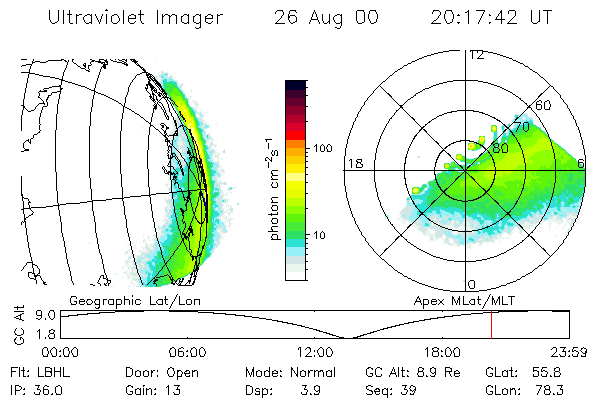 Ultraviolet Imager    26 Aug 00    20:17:42 UT

photon $cm^{-2}s^{-1}$
100
10

12
60
70
80
18
6
0

Geographic Lat/Lon
Apex MLat/MLT

GC Alt
9.0
1.8
00:00
06:00
12:00
18:00
23:59

Flt: LBHL    Door: Open    Mode: Normal    GC Alt: 8.9 Re    GLat: 55.8
IP: 36.0    Gain: 13    Dsp: 3.9    Seq: 39    GLon: 78.3